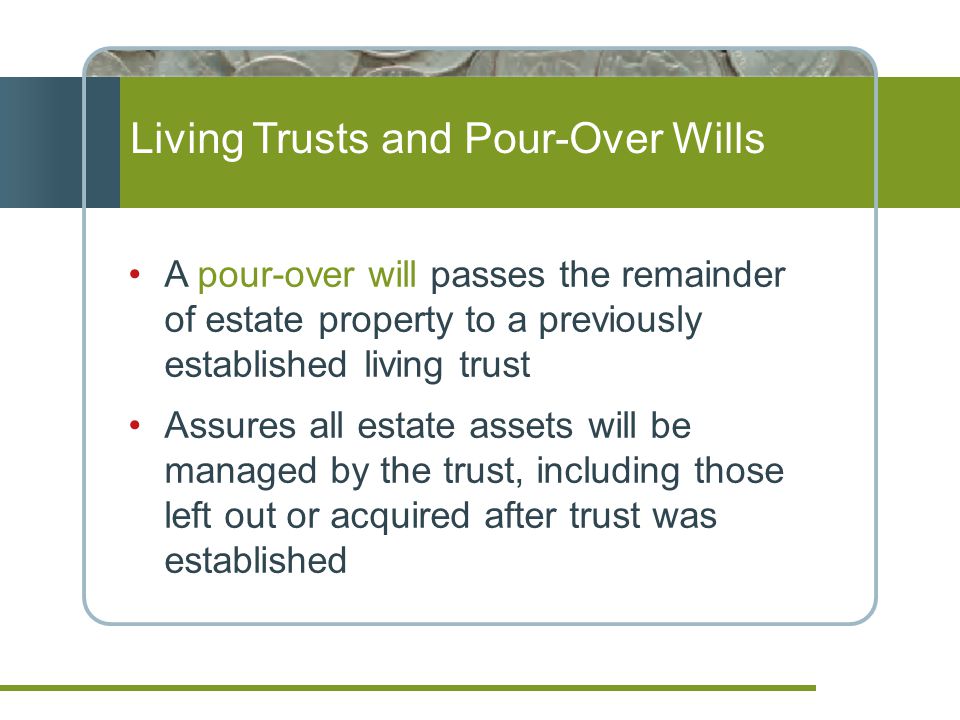 Living Trusts and Pour-Over Wills

• A pour-over will passes the remainder of estate property to a previously established living trust

• Assures all estate assets will be managed by the trust, including those left out or acquired after trust was established